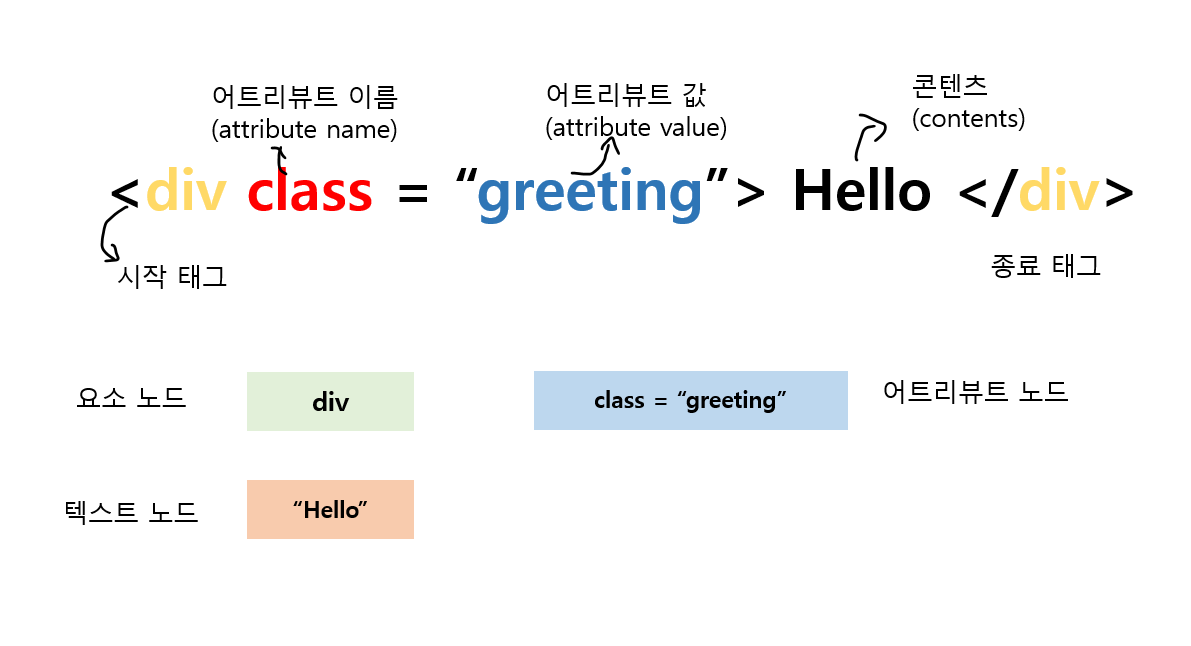 어트리뷰트 이름
(attribute name)

어트리뷰트 값
(attribute value)

콘텐츠
(contents)

<div class = “greeting”> Hello </div>

시작 태그

종료 태그

요소 노드

div

class = “greeting”

어트리뷰트 노드

텍스트 노드

“Hello”